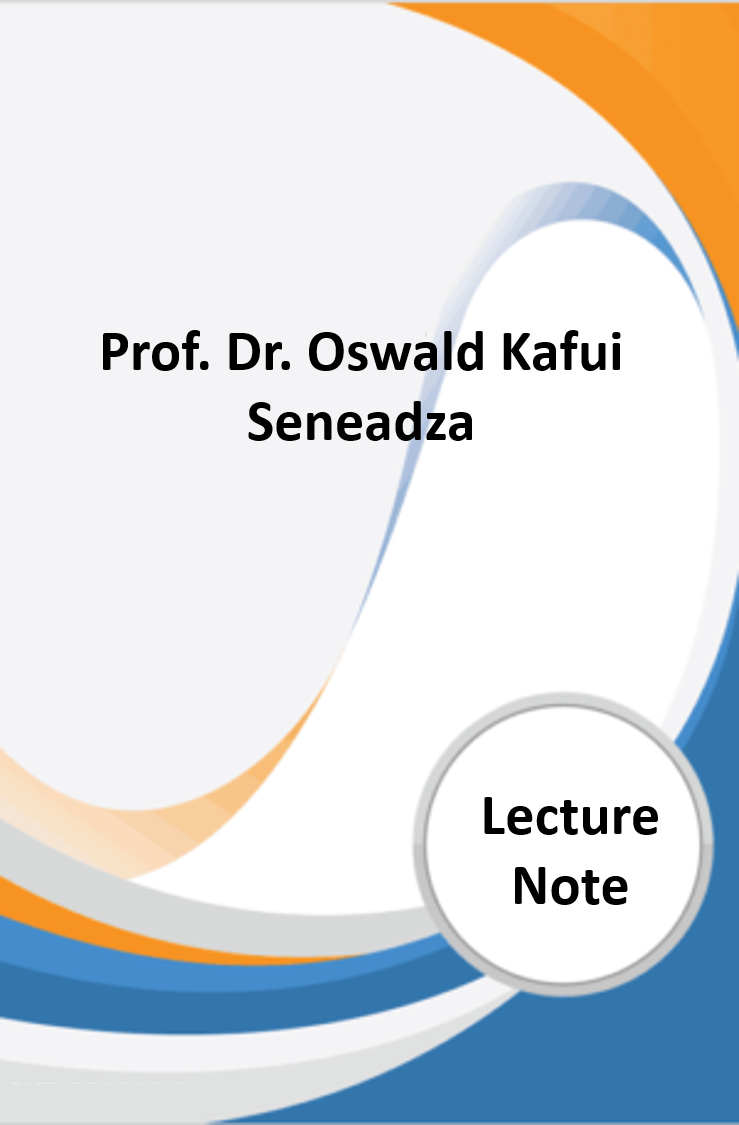 Prof. Dr. Oswald Kafui Seneadza

Lecture Note